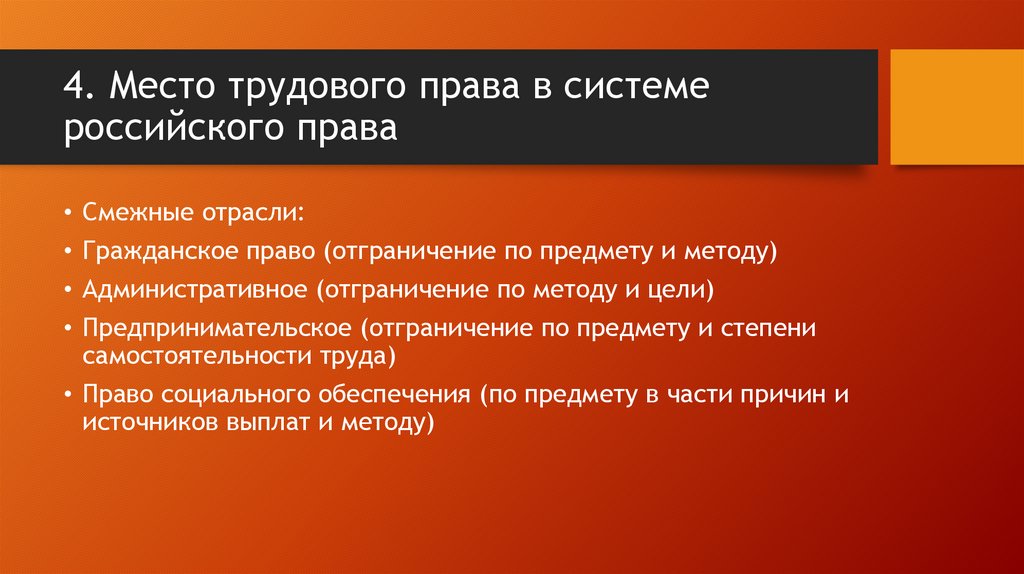 4. Место трудового права в системе российского права

• Смежные отрасли:
• Гражданское право (отграничение по предмету и методу)
• Административное (отграничение по методу и цели)
• Предпринимательское (отграничение по предмету и степени самостоятельности труда)
• Право социального обеспечения (по предмету в части причин и источников выплат и методу)